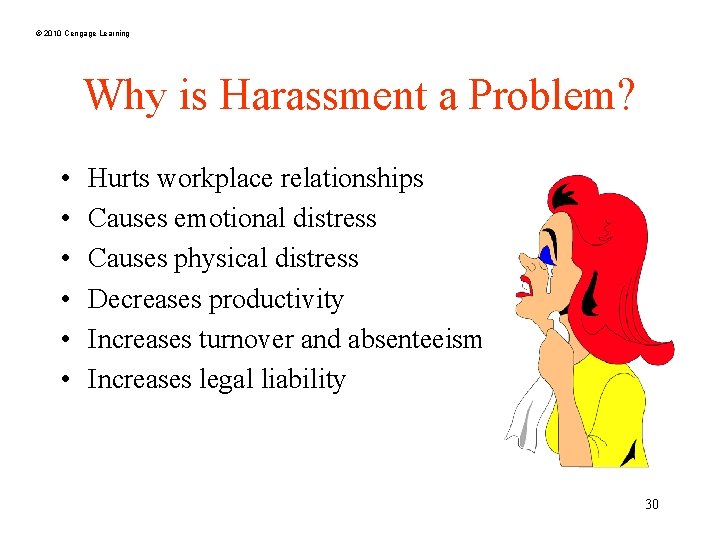 © 2010 Cengage Learning

Why is Harassment a Problem?

• Hurts workplace relationships
• Causes emotional distress
• Causes physical distress
• Decreases productivity
• Increases turnover and absenteeism
• Increases legal liability

30